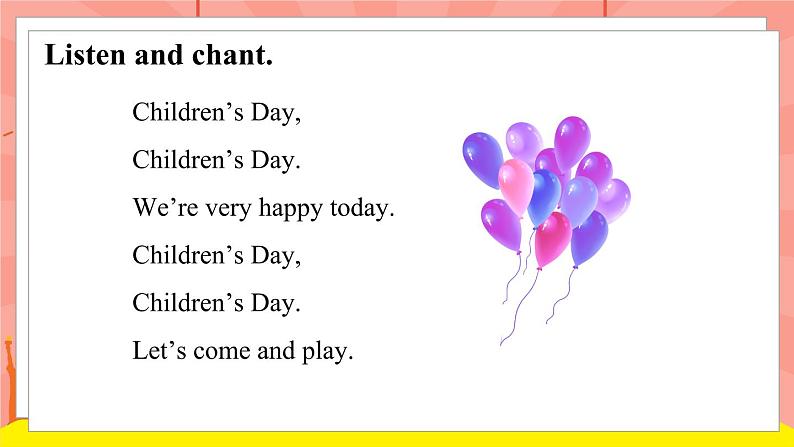 Listen and chant.

Children’s Day,

Children’s Day.

We’re very happy today.

Children’s Day,

Children’s Day.

Let’s come and play.